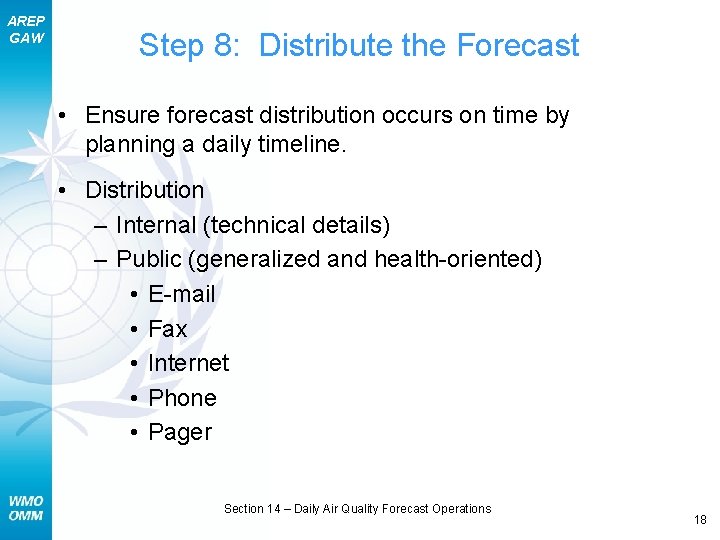 AREP
GAW

Step 8: Distribute the Forecast

• Ensure forecast distribution occurs on time by planning a daily timeline.

• Distribution
– Internal (technical details)
– Public (generalized and health-oriented)
• E-mail
• Fax
• Internet
• Phone
• Pager

WMO
OMM

Section 14 – Daily Air Quality Forecast Operations

18